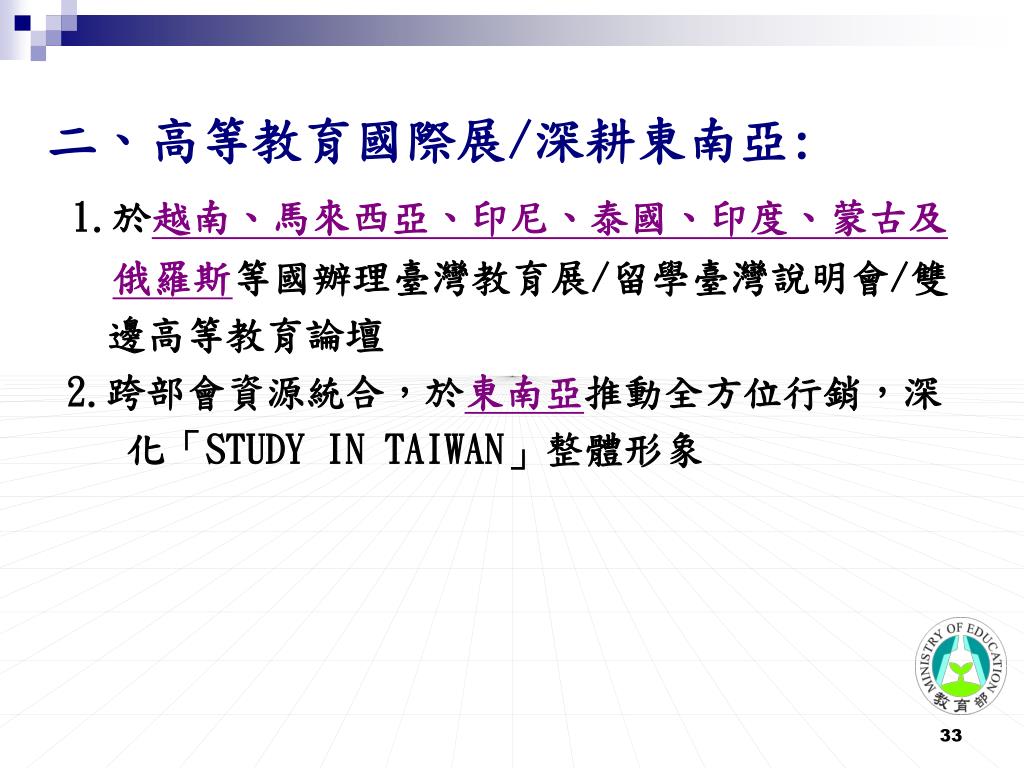 二、高等教育國際展/深耕東南亞:

1.於越南、馬來西亞、印尼、泰國、印度、蒙古及俄羅斯等國辦理臺灣教育展/留學臺灣說明會/雙邊高等教育論壇

2.跨部會資源統合，於東南亞推動全方位行銷，深化「STUDY IN TAIWAN」整體形象

MINISTRY OF EDUCATION
教育部

33